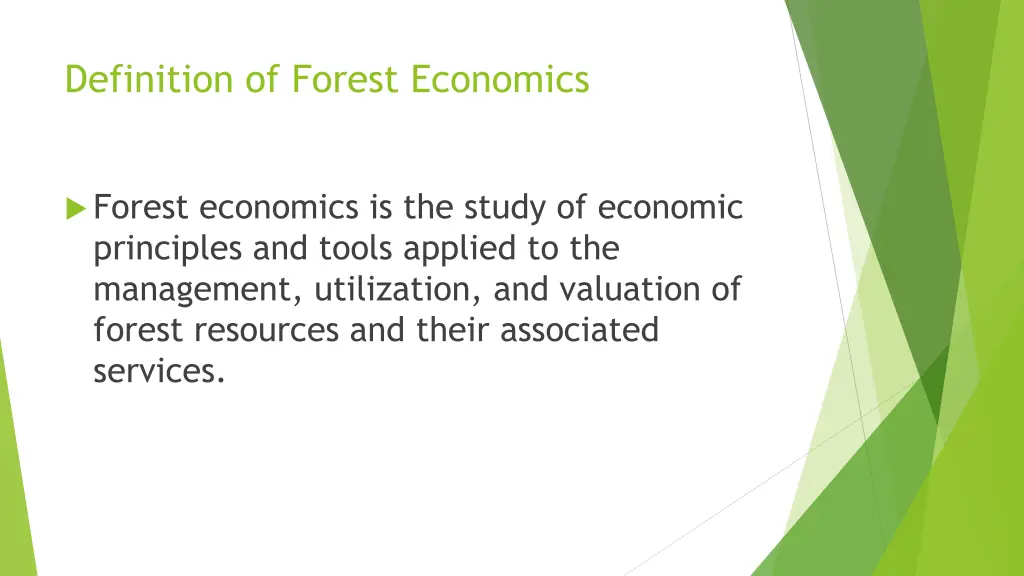 Definition of Forest Economics

Forest economics is the study of economic principles and tools applied to the management, utilization, and valuation of forest resources and their associated services.